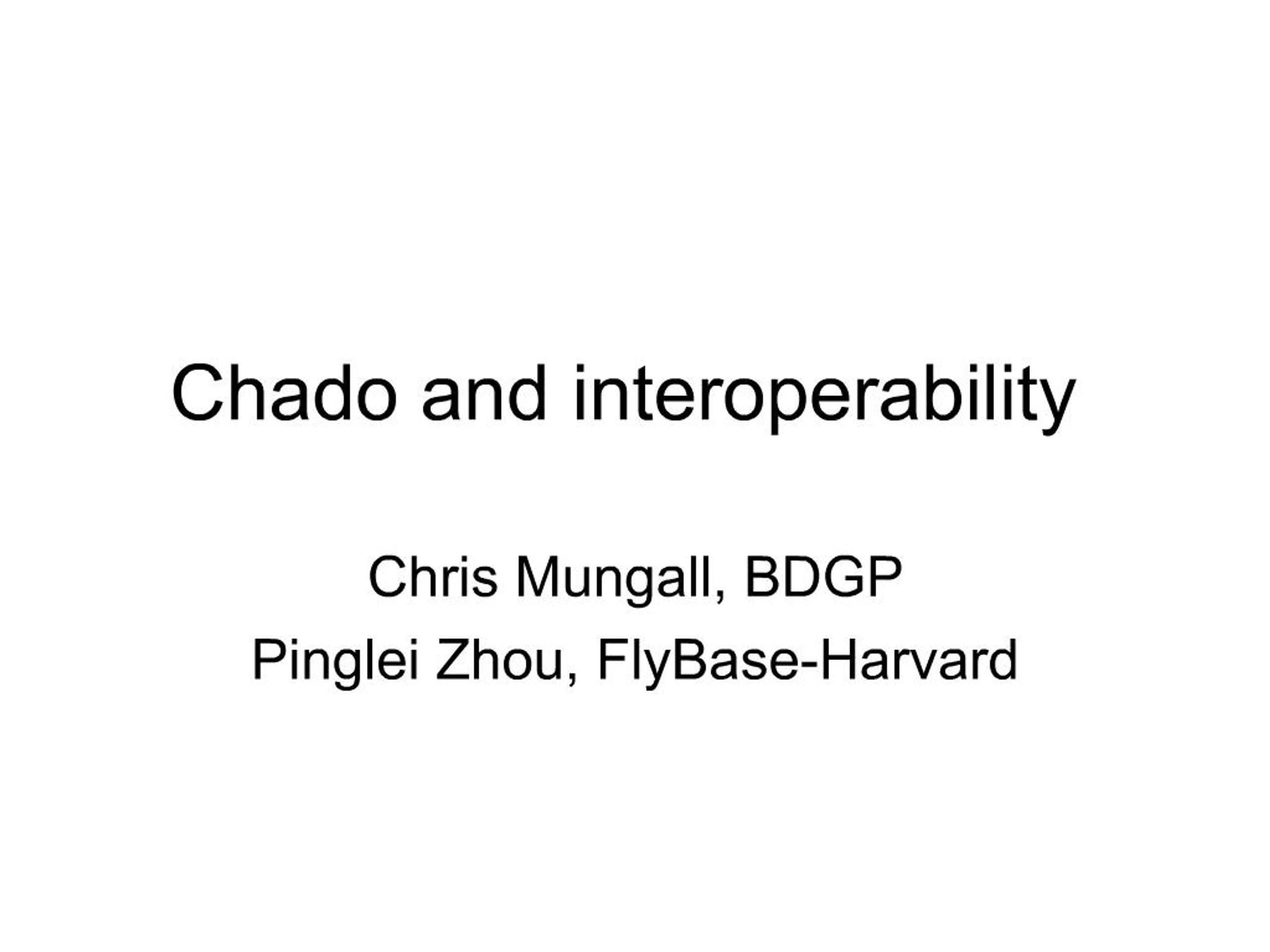 Chado and interoperability

Chris Mungall, BDGP

Pinglei Zhou, FlyBase-Harvard